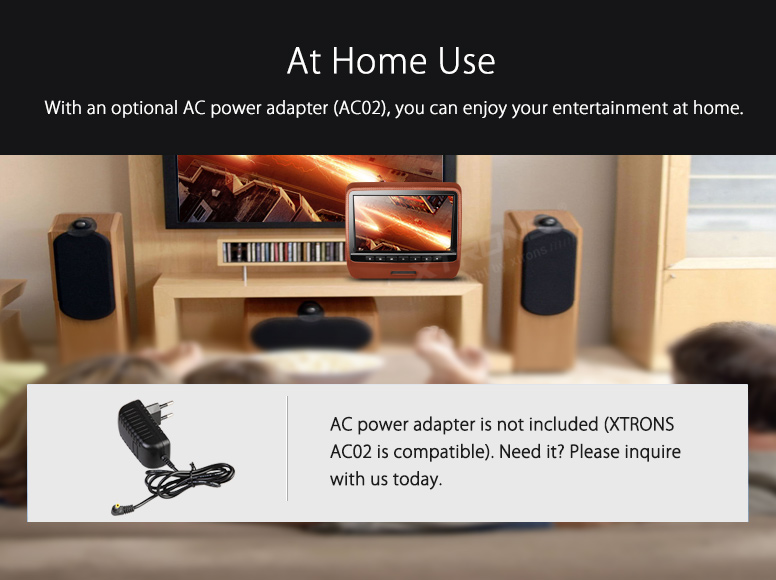 At Home Use

With an optional AC power adapter (AC02), you can enjoy your entertainment at home.

AC power adapter is not included (XTRONS AC02 is compatible). Need it? Please inquire with us today.